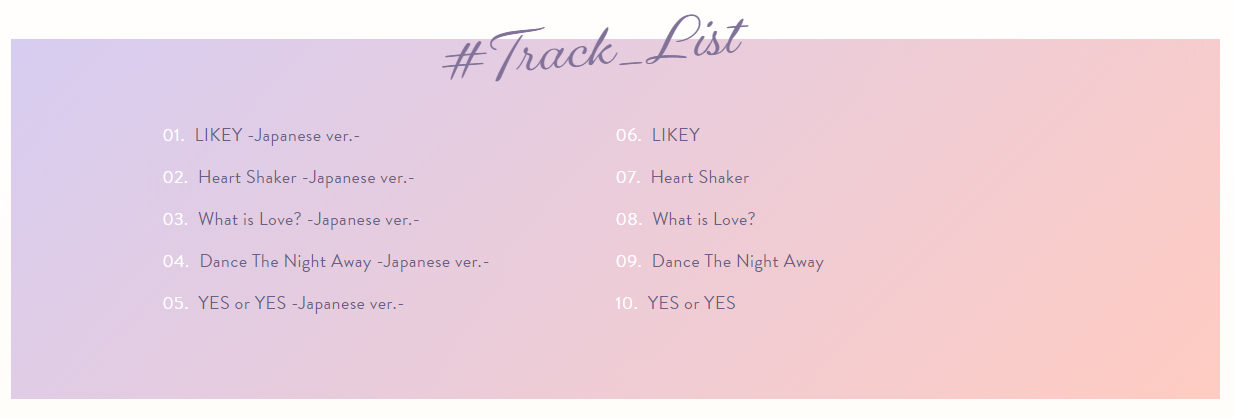 #Track_List

01. LIKEY -Japanese ver.-

02. Heart Shaker -Japanese ver.-

03. What is Love? -Japanese ver.-

04. Dance The Night Away -Japanese ver.-

05. YES or YES -Japanese ver.-

06. LIKEY

07. Heart Shaker

08. What is Love?

09. Dance The Night Away

10. YES or YES